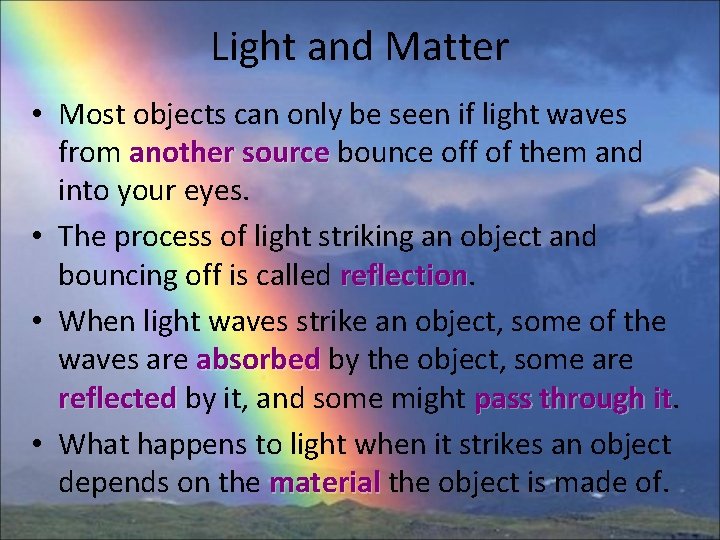 Light and Matter

• Most objects can only be seen if light waves from another source bounce off of them and into your eyes.

• The process of light striking an object and bouncing off is called reflection.

• When light waves strike an object, some of the waves are absorbed by the object, some are reflected by it, and some might pass through it.

• What happens to light when it strikes an object depends on the material the object is made of.